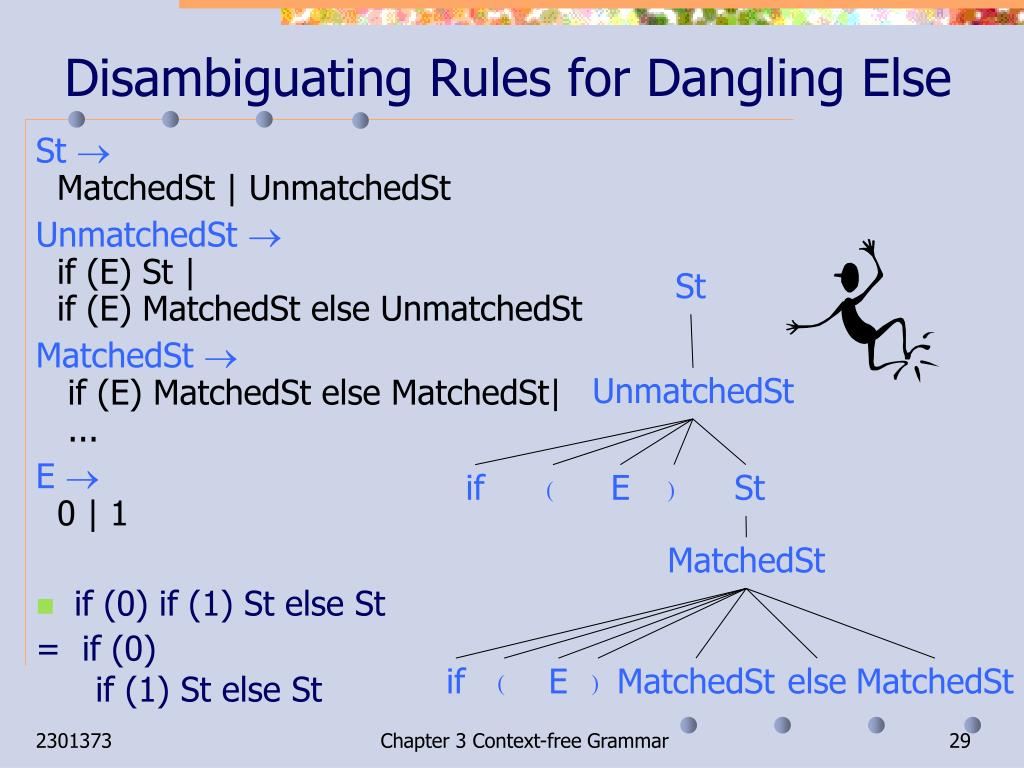 Disambiguating Rules for Dangling Else

St $\rightarrow$
MatchedSt | UnmatchedSt

UnmatchedSt $\rightarrow$
if (E) St |
if (E) MatchedSt else UnmatchedSt

MatchedSt $\rightarrow$
if (E) MatchedSt else MatchedSt|
...

E $\rightarrow$
0 | 1

if (0) if (1) St else St
= if (0)
if (1) St else St

St
UnmatchedSt
if ( E ) St
MatchedSt
if ( E ) MatchedSt else MatchedSt

2301373
Chapter 3 Context-free Grammar
29